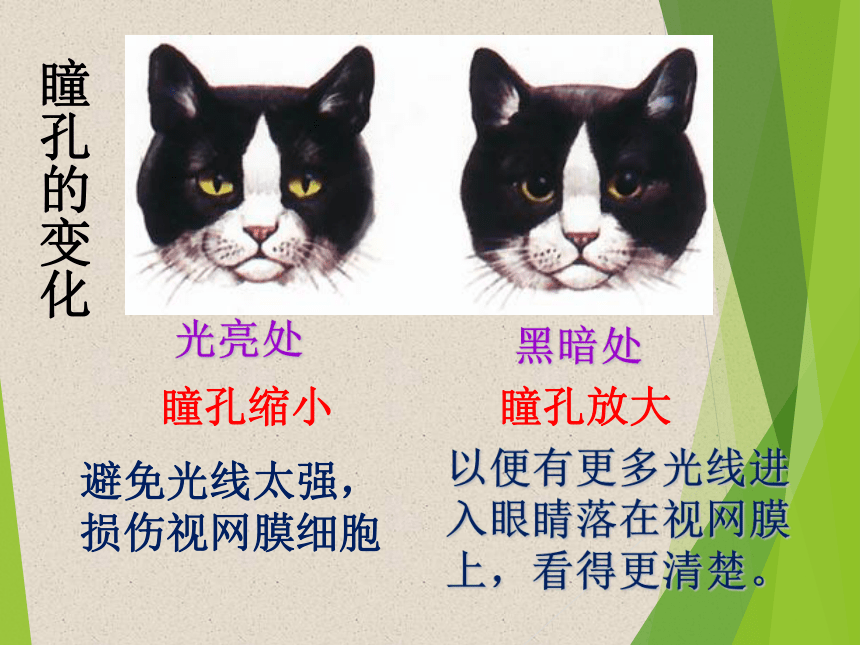 瞳孔的变化

光亮处

瞳孔缩小

避免光线太强，损伤视网膜细胞

黑暗处

瞳孔放大

以便有更多光线进入眼睛落在视网膜上，看得更清楚。